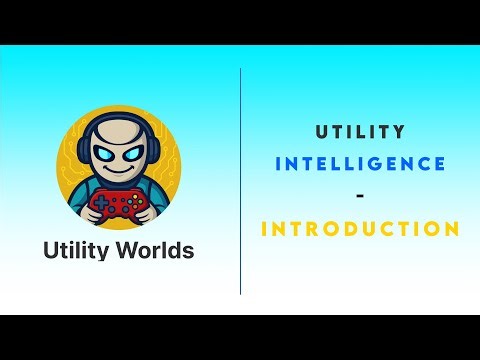 Utility Worlds

UTILITY
INTELLIGENCE
-
INTRODUCTION